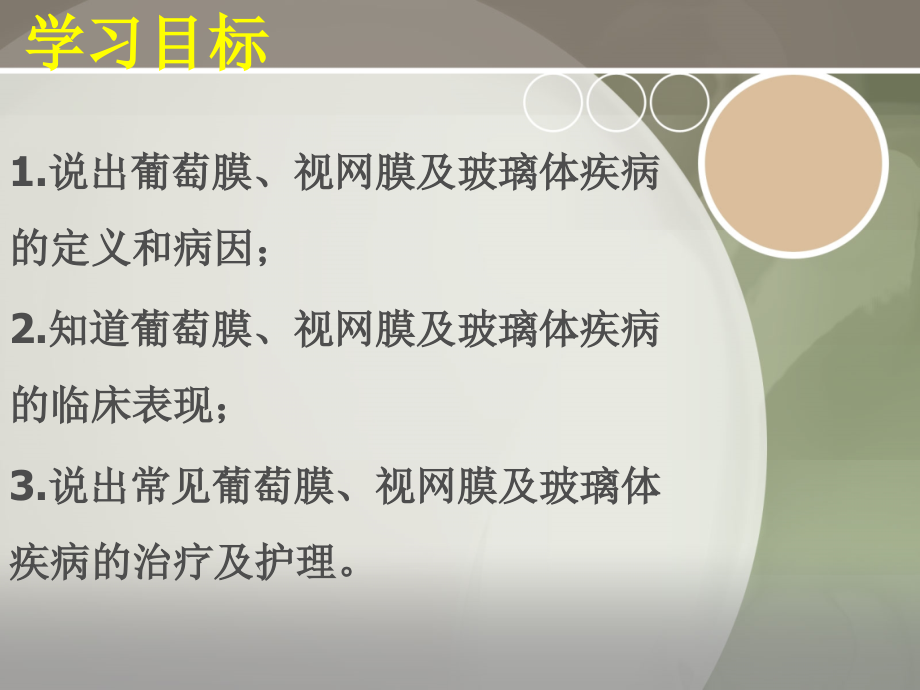 学习目标

1.说出葡萄膜、视网膜及玻璃体疾病的定义和病因；

2.知道葡萄膜、视网膜及玻璃体疾病的临床表现；

3.说出常见葡萄膜、视网膜及玻璃体疾病的治疗及护理。